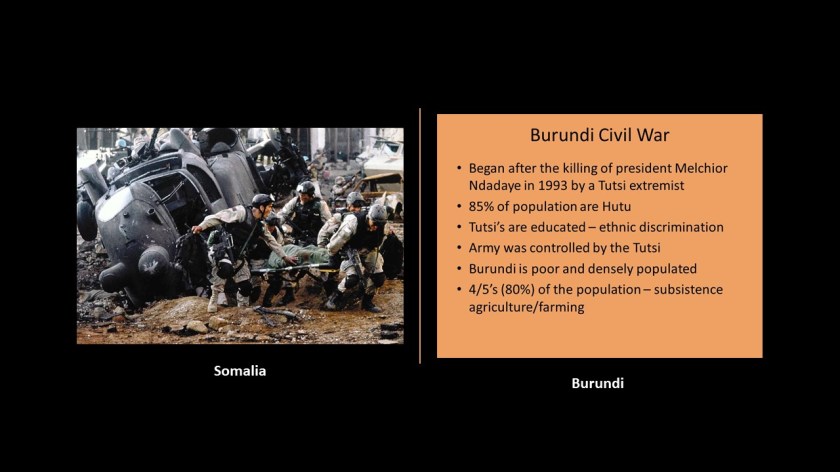 Somalia

Burundi Civil War

• Began after the killing of president Melchior Ndadaye in 1993 by a Tutsi extremist
• 85% of population are Hutu
• Tutsi's are educated – ethnic discrimination
• Army was controlled by the Tutsi
• Burundi is poor and densely populated
• 4/5's (80%) of the population – subsistence agriculture/farming

Burundi